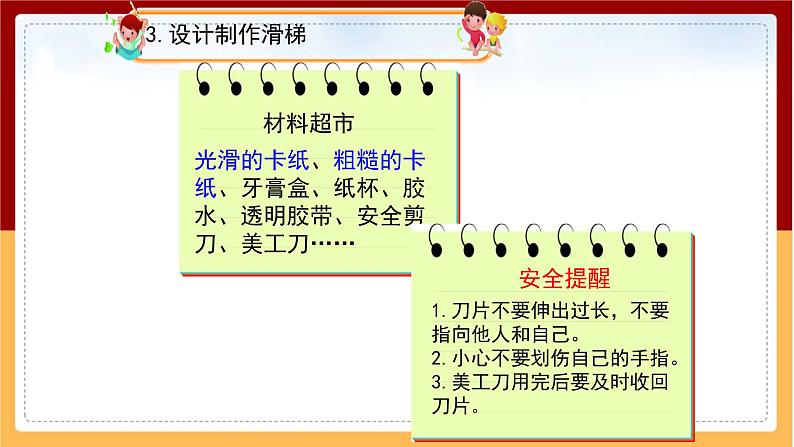 3. 设计制作滑梯

材料超市

光滑的卡纸、粗糙的卡纸、牙膏盒、纸杯、胶水、透明胶带、安全剪刀、美工刀……

安全提醒

1. 刀片不要伸出过长，不要指向他人和自己。
2. 小心不要划伤自己的手指。
3. 美工刀用完后要及时收回刀片。